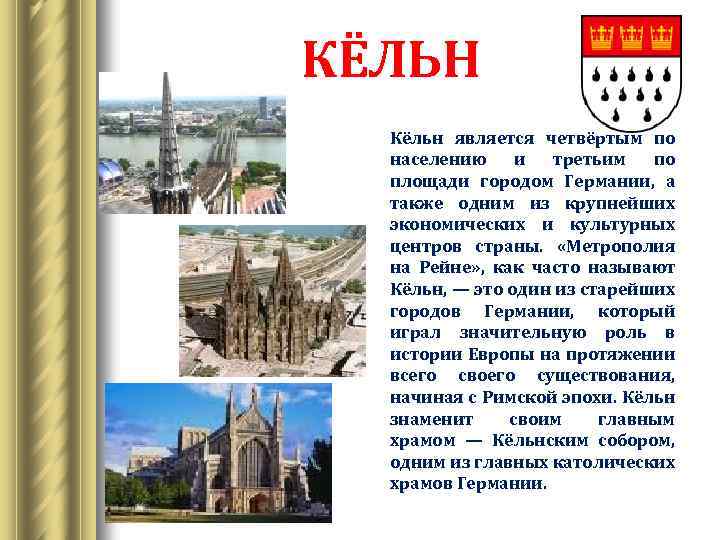 КЁЛЬН

Кёльн является четвёртым по населению и третьим по площади городом Германии, а также одним из крупнейших экономических и культурных центров страны. «Метрополия на Рейне», как часто называют Кёльн, — это один из старейших городов Германии, который играл значительную роль в истории Европы на протяжении всего своего существования, начиная с Римской эпохи. Кёльн знаменит своим главным храмом — Кёльнским собором, одним из главных католических храмов Германии.